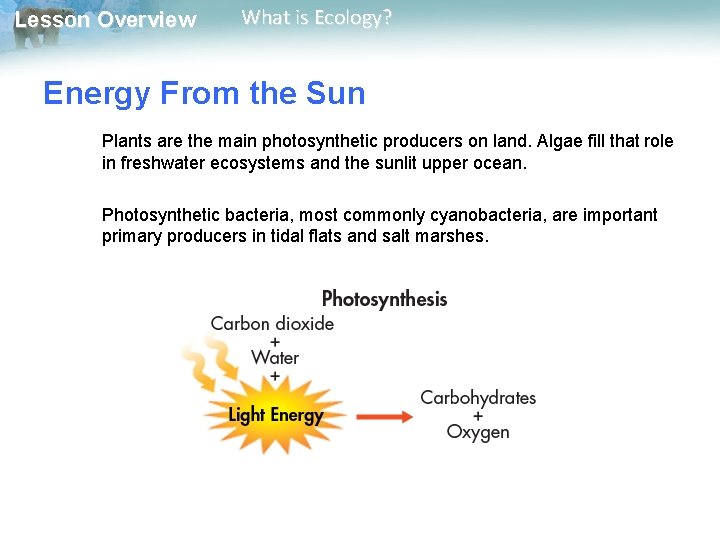 Lesson Overview What is Ecology?

Energy From the Sun

Plants are the main photosynthetic producers on land. Algae fill that role in freshwater ecosystems and the sunlit upper ocean.

Photosynthetic bacteria, most commonly cyanobacteria, are important primary producers in tidal flats and salt marshes.

Photosynthesis

Carbon dioxide
+
Water
+
Light Energy

Carbohydrates
+
Oxygen